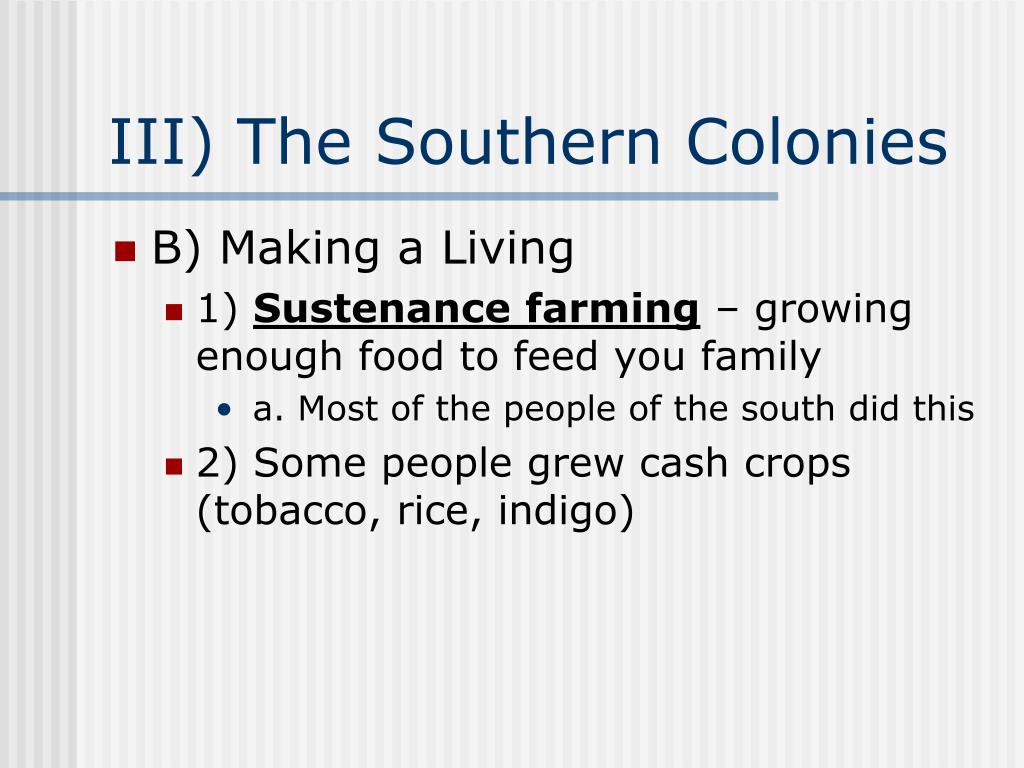 III) The Southern Colonies

B) Making a Living

1) Sustenance farming – growing enough food to feed you family

a. Most of the people of the south did this

2) Some people grew cash crops (tobacco, rice, indigo)